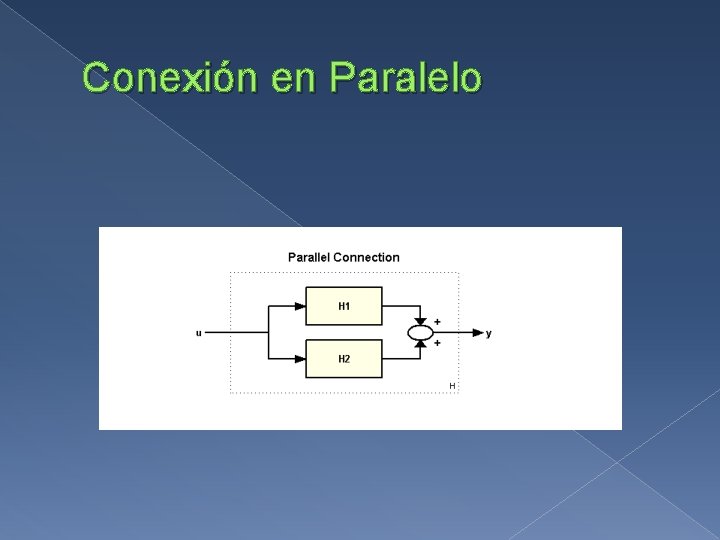 Conexión en Paralelo

Parallel Connection

u

H1

H2

+

+

y

H